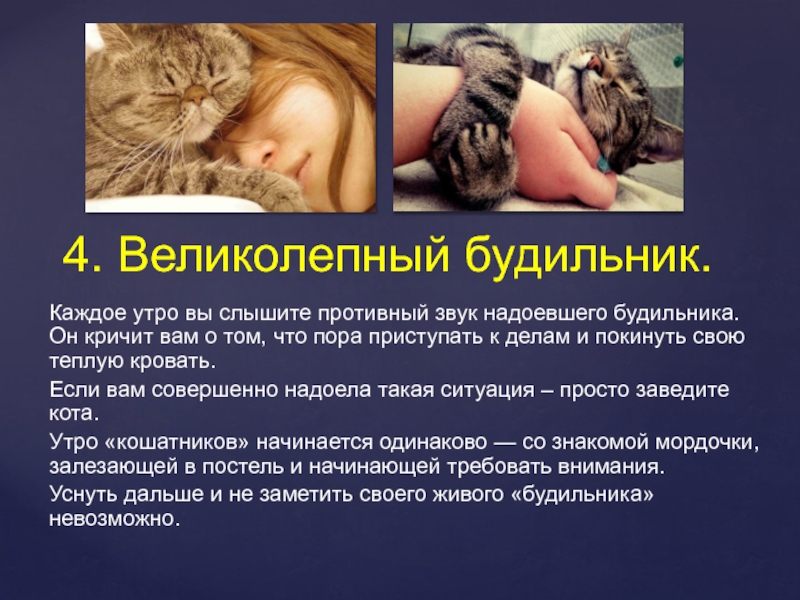 4. Великолепный будильник.

Каждое утро вы слышите противный звук надоевшего будильника. Он кричит вам о том, что пора приступать к делам и покинуть свою теплую кровать.

Если вам совершенно надоела такая ситуация – просто заведите кота.

Утро «кошатников» начинается одинаково — со знакомой мордочки, залезающей в постель и начинающей требовать внимания.

Уснуть дальше и не заметить своего живого «будильника» невозможно.